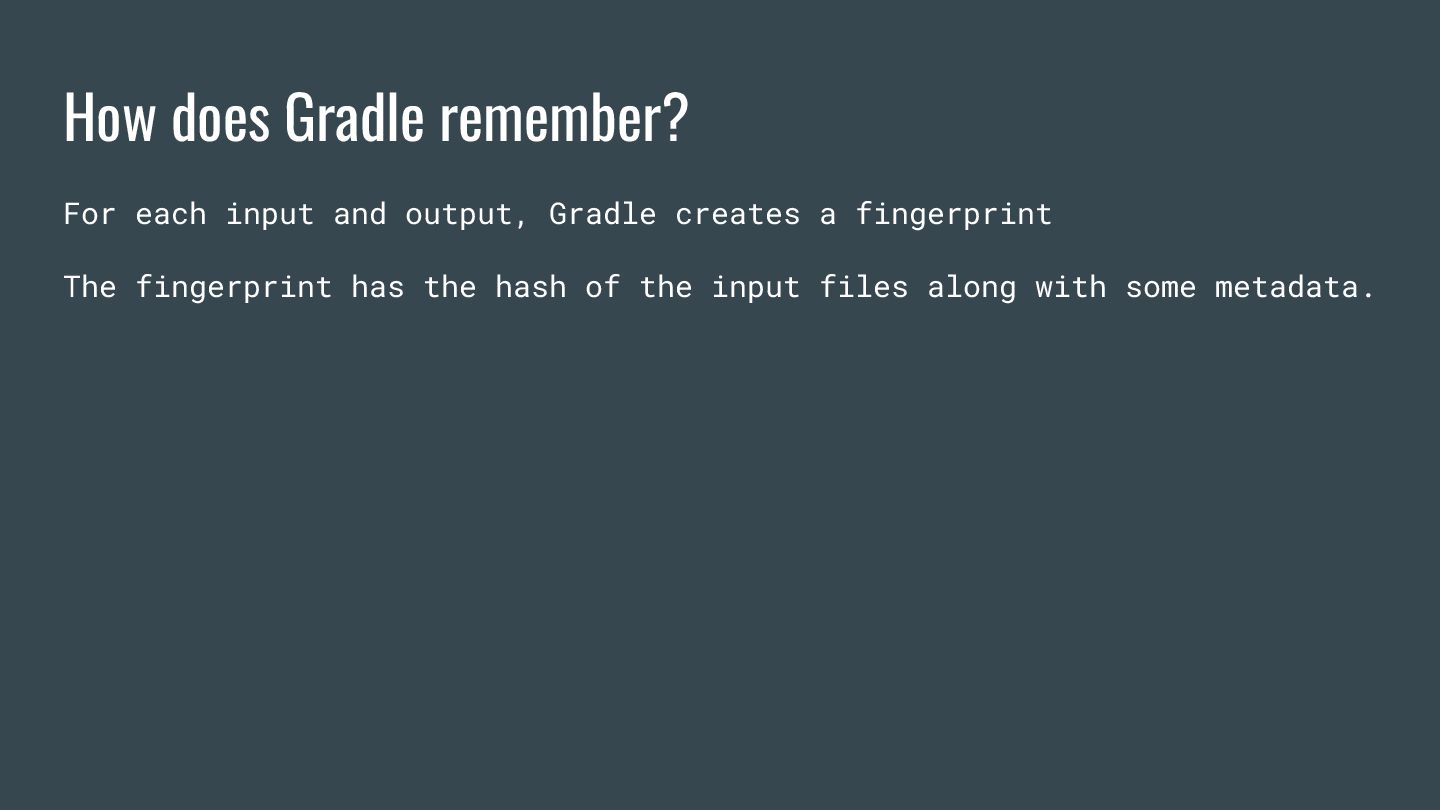 How does Gradle remember?

For each input and output, Gradle creates a fingerprint

The fingerprint has the hash of the input files along with some metadata.